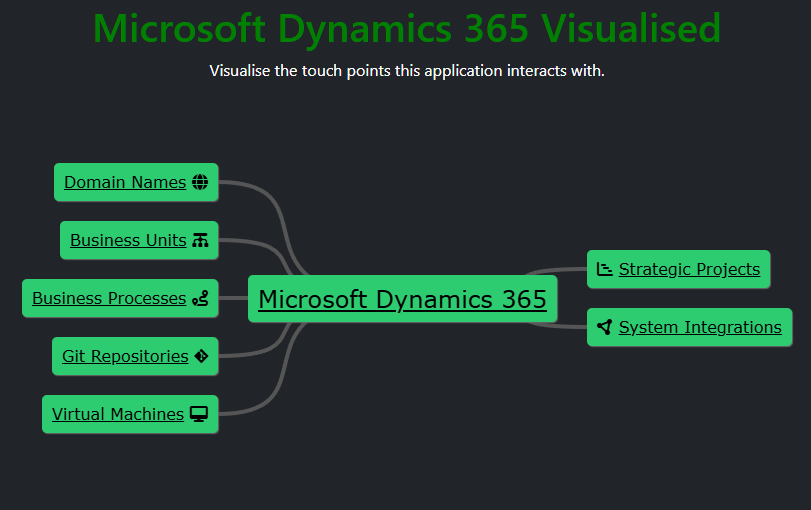 Microsoft Dynamics 365 Visualised

Visualise the touch points this application interacts with.

Domain Names

Business Units

Business Processes

Git Repositories

Virtual Machines

Microsoft Dynamics 365

Strategic Projects

System Integrations